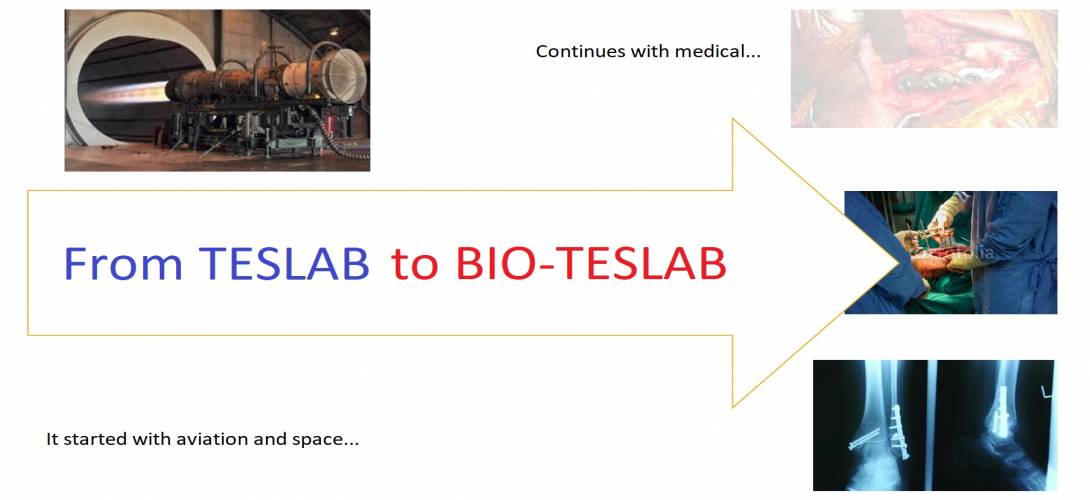 Continues with medical...

From TESLAB to BIO-TESLAB

It started with aviation and space...